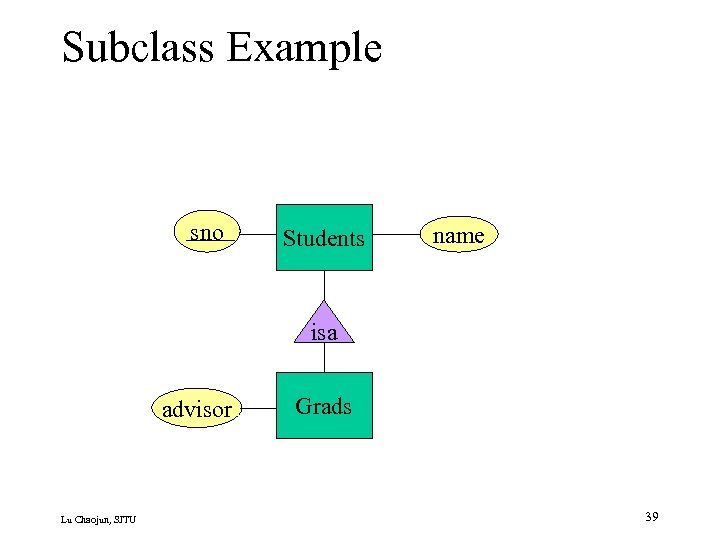 Subclass Example

sno

Students

name

isa

advisor

Grads

Lu Chaojun, SJTU

39